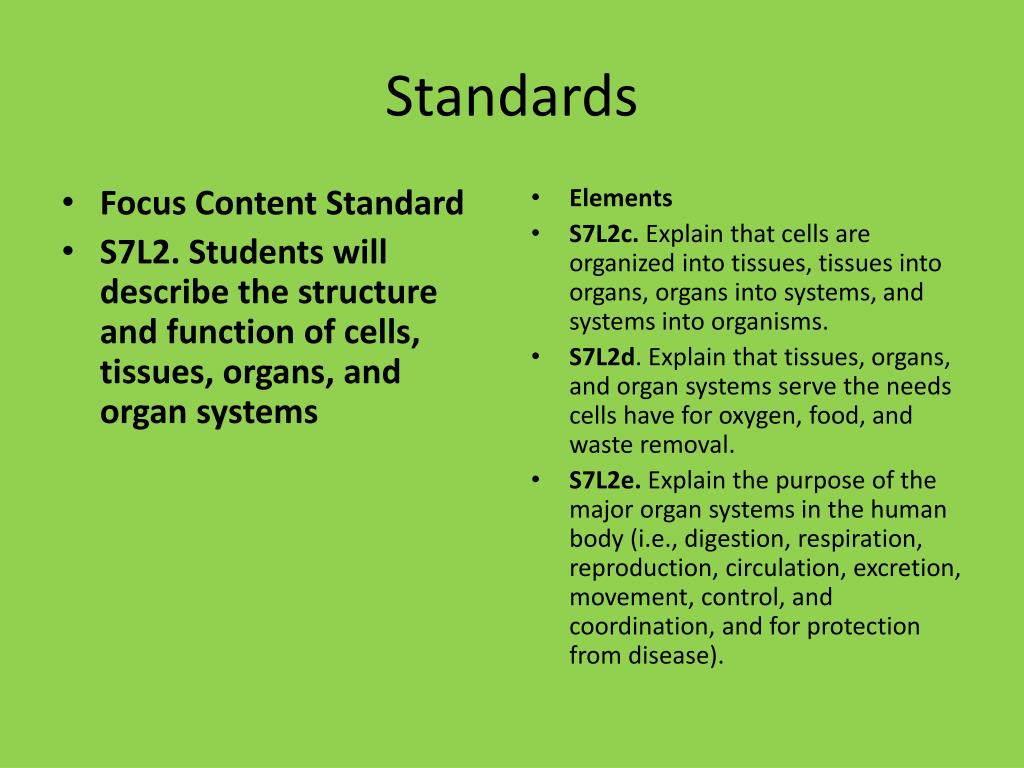 Standards

• Focus Content Standard
• S7L2. Students will describe the structure and function of cells, tissues, organs, and organ systems

• Elements
• S7L2c. Explain that cells are organized into tissues, tissues into organs, organs into systems, and systems into organisms.
• S7L2d. Explain that tissues, organs, and organ systems serve the needs cells have for oxygen, food, and waste removal.
• S7L2e. Explain the purpose of the major organ systems in the human body (i.e., digestion, respiration, reproduction, circulation, excretion, movement, control, and coordination, and for protection from disease).